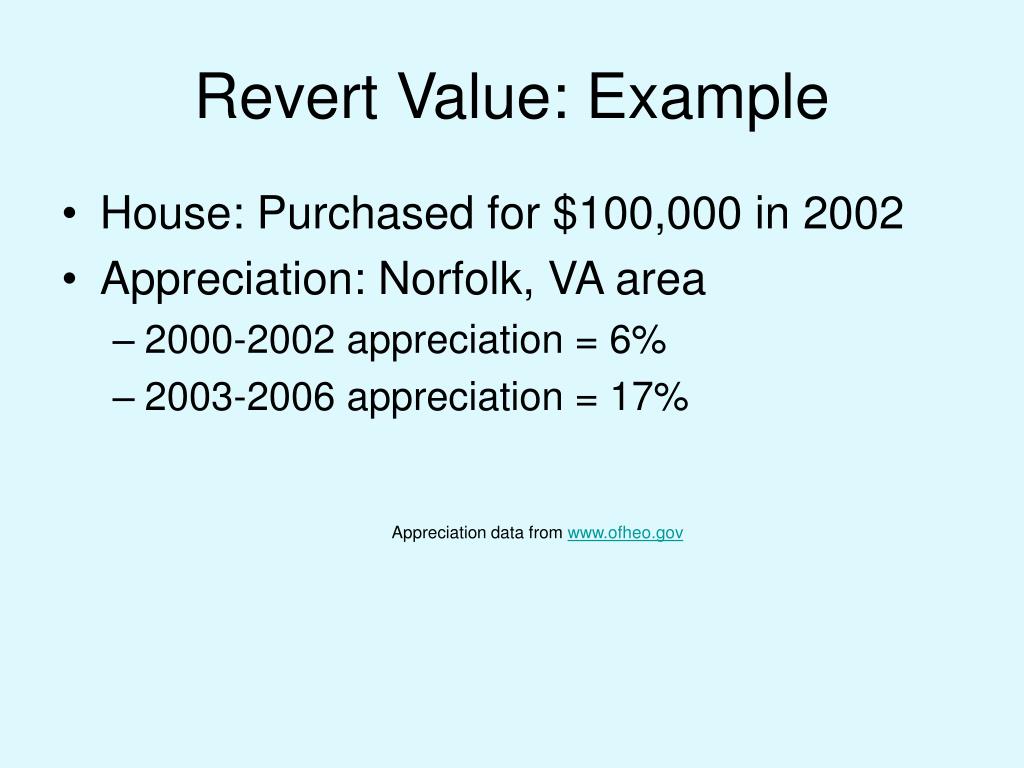 Revert Value: Example

• House: Purchased for \$100,000 in 2002
• Appreciation: Norfolk, VA area
– 2000-2002 appreciation = 6%
– 2003-2006 appreciation = 17%

Appreciation data from www.ofheo.gov